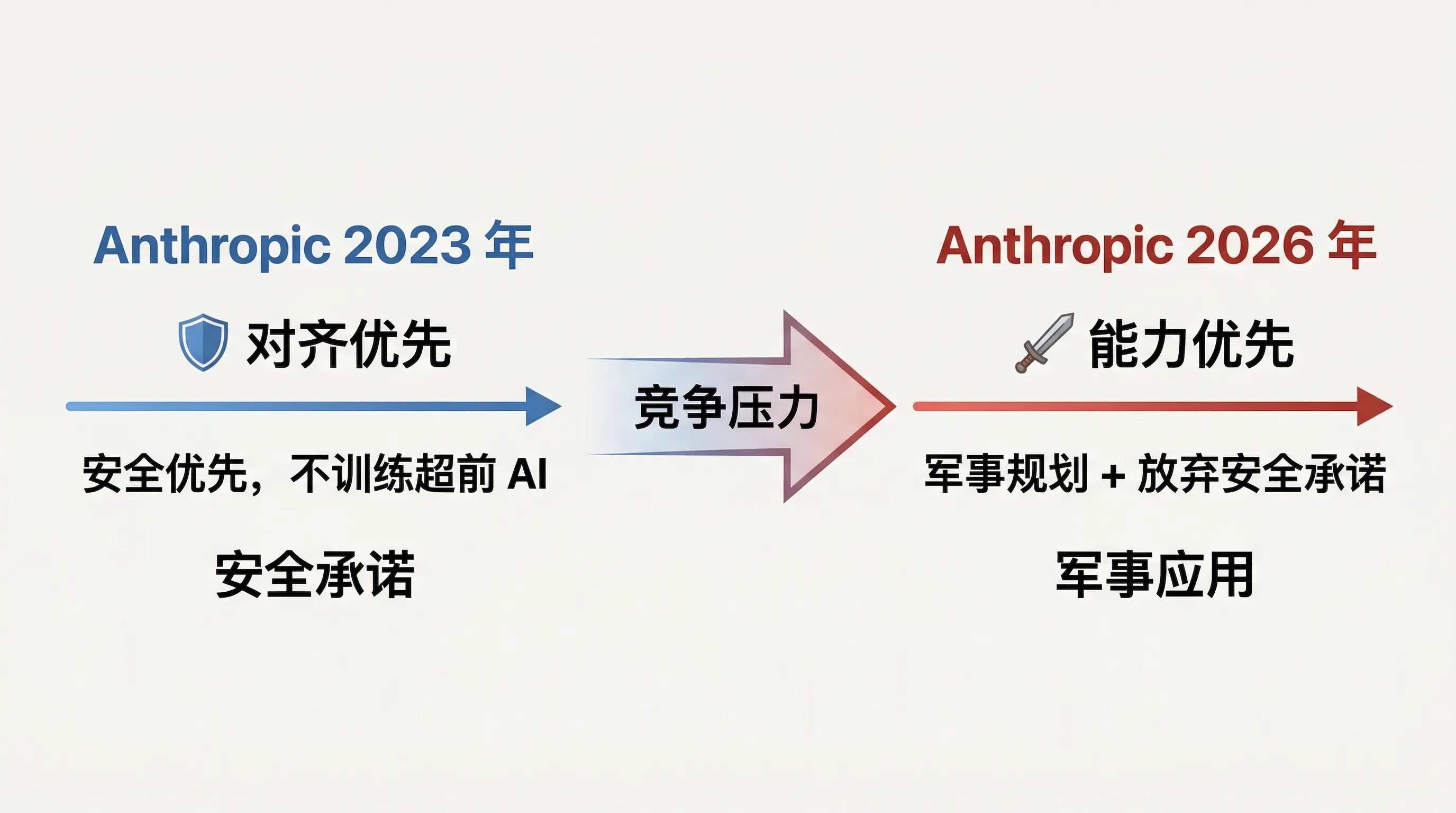 Anthropic 2023 年

对齐优先

安全优先，不训练超前 AI

安全承诺

竞争压力

Anthropic 2026 年

能力优先

军事规划 + 放弃安全承诺

军事应用